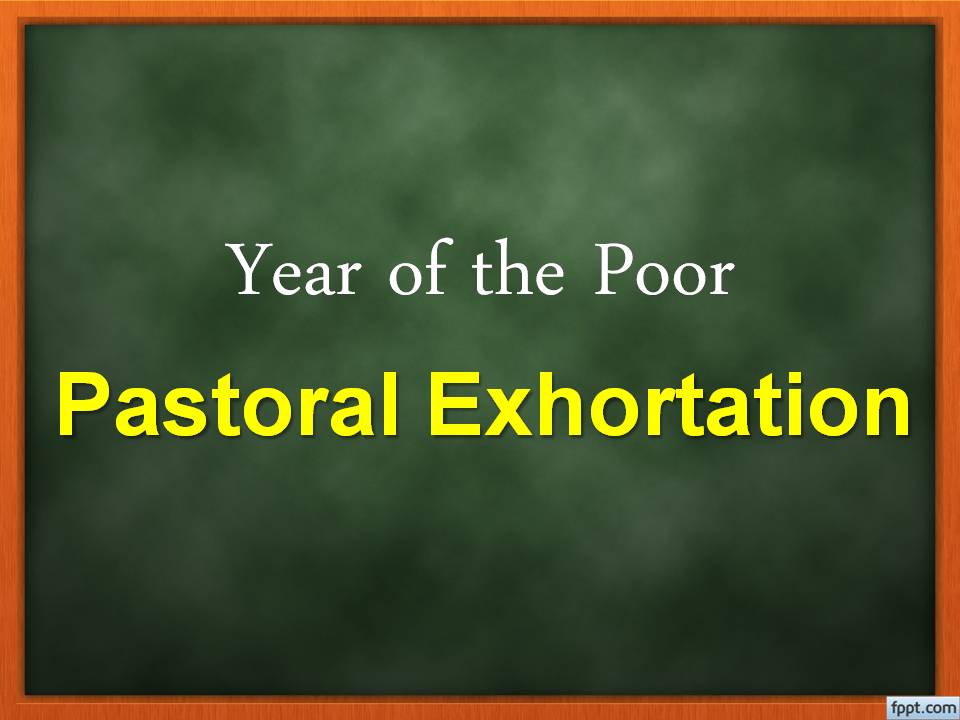 Year of the Poor

Pastoral Exhortation

fppt.com